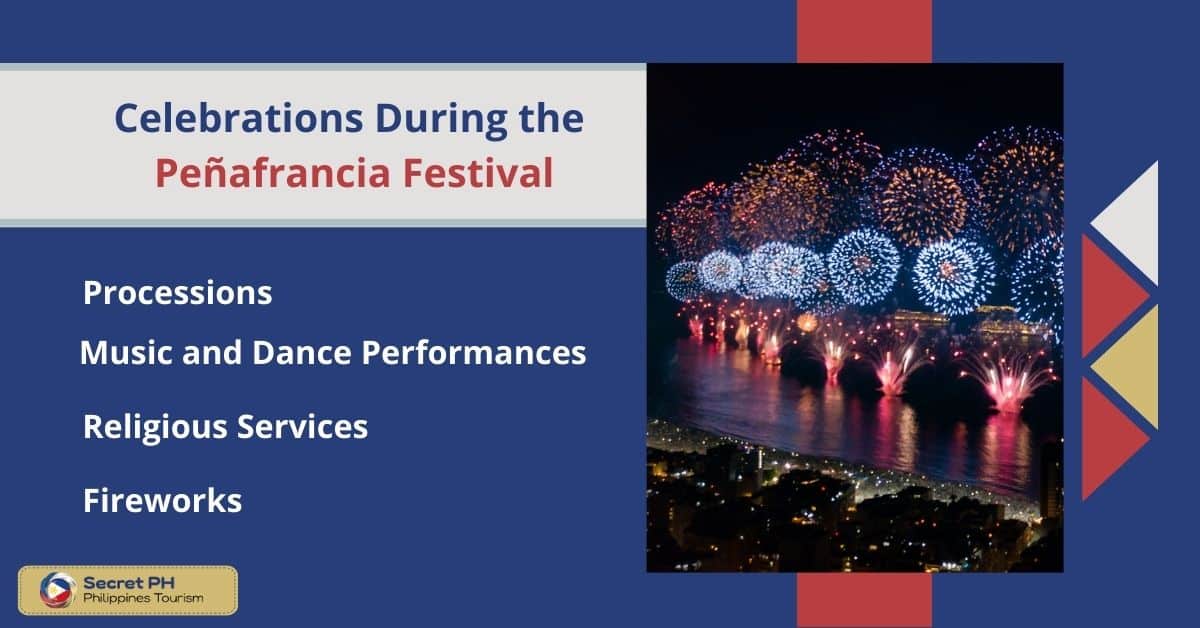 Celebrations During the Peñafrancia Festival

Processions

Music and Dance Performances

Religious Services

Fireworks

Secret PH
Philippines Tourism